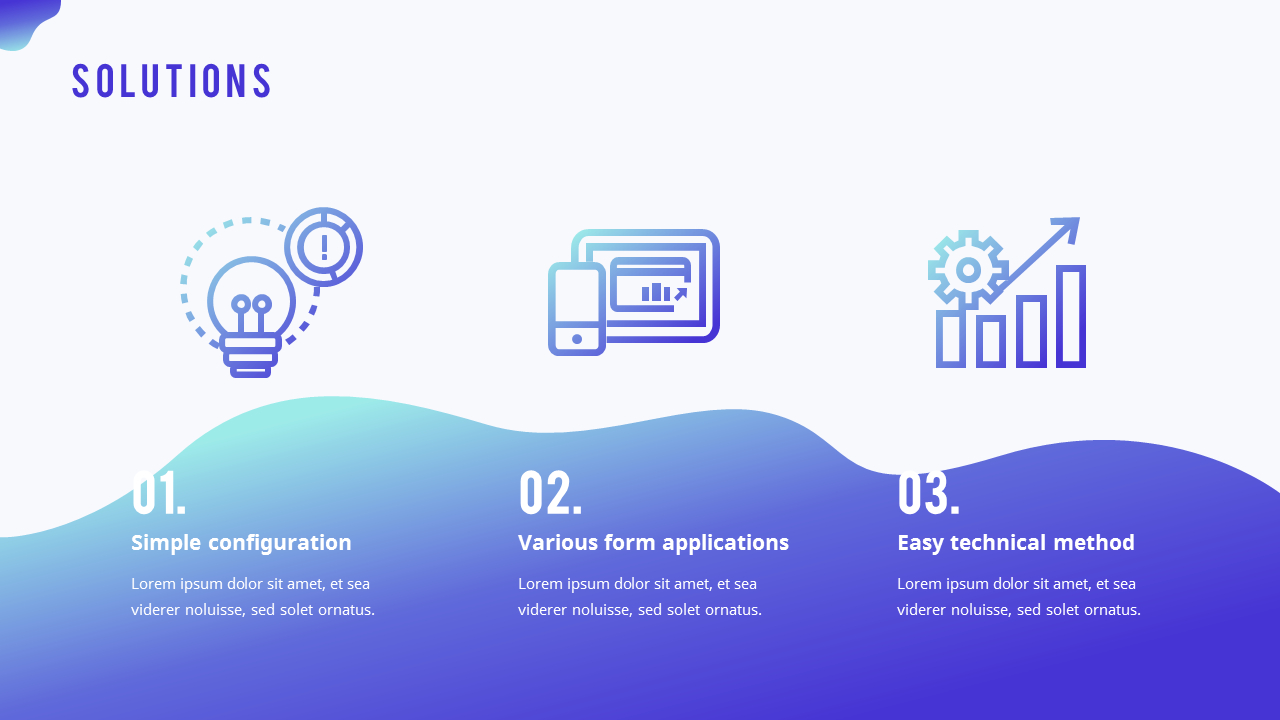 SOLUTIONS

01.
Simple configuration
Lorem ipsum dolor sit amet, et sea viderer noluisse, sed solet ornatus.

02.
Various form applications
Lorem ipsum dolor sit amet, et sea viderer noluisse, sed solet ornatus.

03.
Easy technical method
Lorem ipsum dolor sit amet, et sea viderer noluisse, sed solet ornatus.